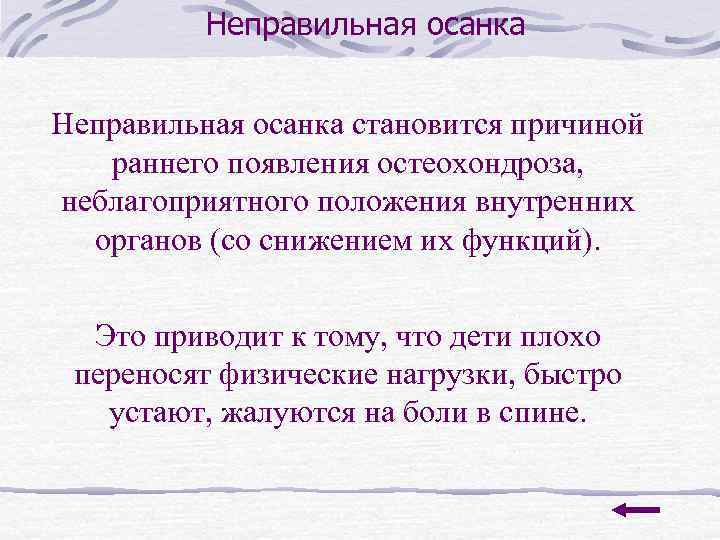 Неправильная осанка

Неправильная осанка становится причиной раннего появления остеохондроза, неблагоприятного положения внутренних органов (со снижением их функций).

Это приводит к тому, что дети плохо переносят физические нагрузки, быстро устают, жалуются на боли в спине.